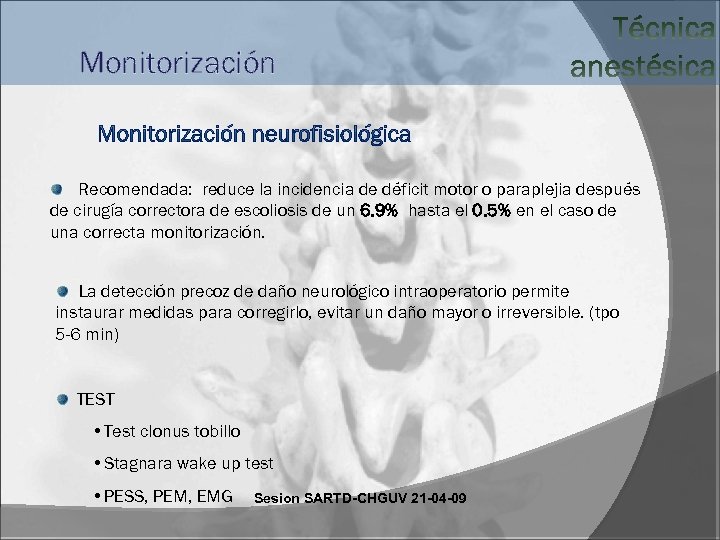 Monitorización

Técnica anestésica

Monitorización neurofisiológica

Recomendada: reduce la incidencia de déficit motor o paraplejia después de cirugía correctora de escoliosis de un 6.9% hasta el 0.5% en el caso de una correcta monitorización.

La detección precoz de daño neurológico intraoperatorio permite instaurar medidas para corregirlo, evitar un daño mayor o irreversible. (tpo 5-6 min)

TEST

• Test clonus tobillo

• Stagnara wake up test

• PESS, PEM, EMG

Sesion SARTD-CHGUV 21-04-09